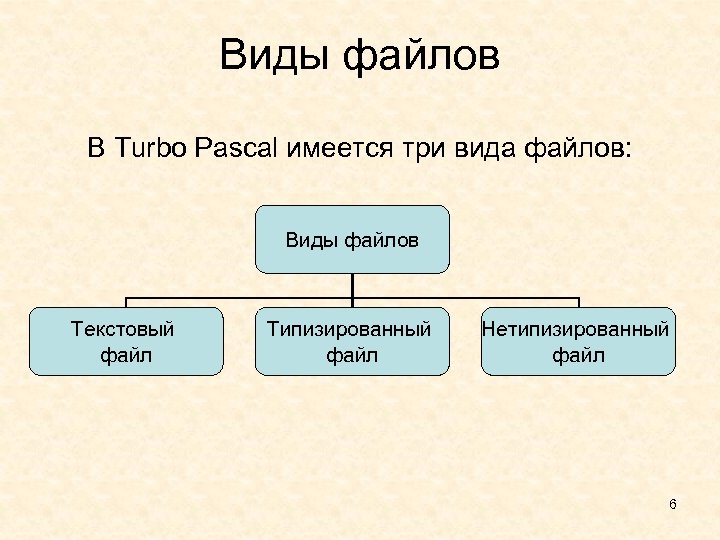 Виды файлов

В Turbo Pascal имеется три вида файлов:

Виды файлов

Текстовый файл

Типизированный файл

Нетипизированный файл

6